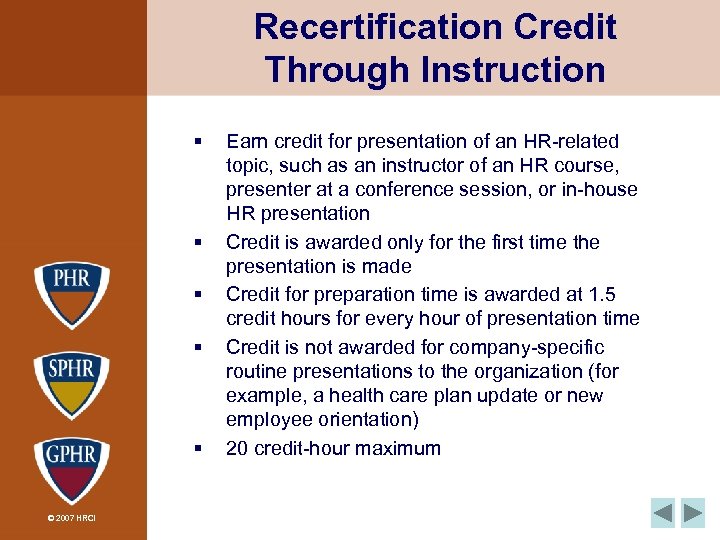 Recertification Credit Through Instruction

▪ Earn credit for presentation of an HR-related topic, such as an instructor of an HR course, presenter at a conference session, or in-house HR presentation
▪ Credit is awarded only for the first time the presentation is made
▪ Credit for preparation time is awarded at 1.5 credit hours for every hour of presentation time
▪ Credit is not awarded for company-specific routine presentations to the organization (for example, a health care plan update or new employee orientation)
▪ 20 credit-hour maximum

PHR

SPHR

GPHR

© 2007 HRCI